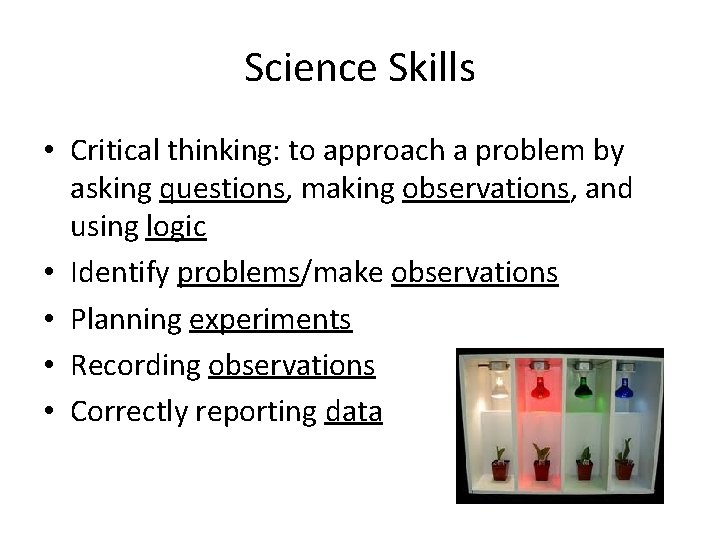 Science Skills

• Critical thinking: to approach a problem by asking questions, making observations, and using logic
• Identify problems/make observations
• Planning experiments
• Recording observations
• Correctly reporting data